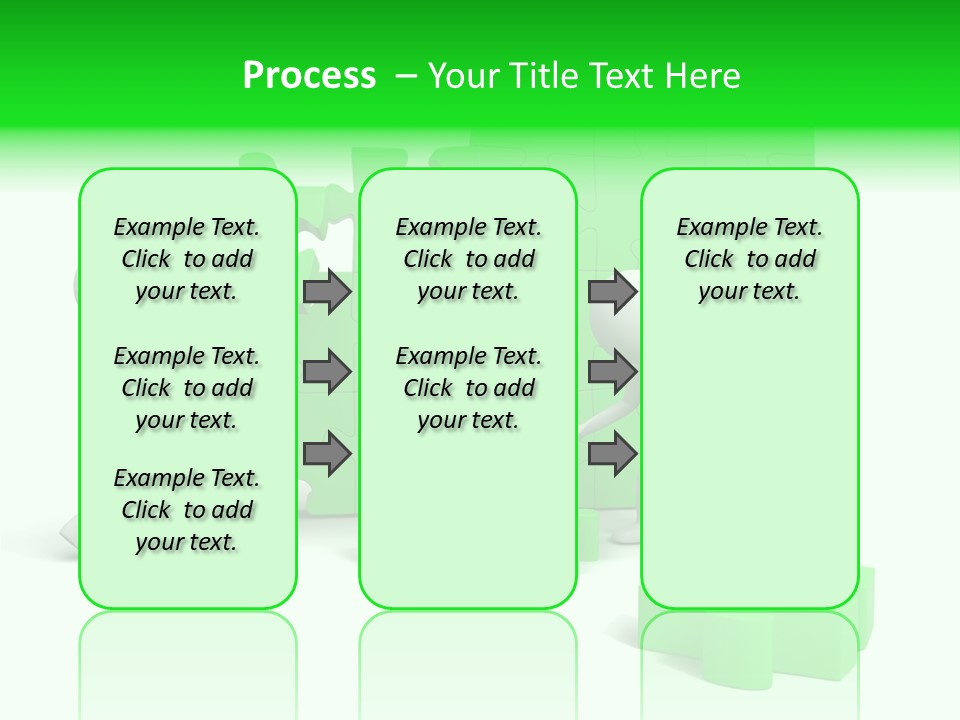 Process – Your Title Text Here

Example Text. Click to add your text.

Example Text. Click to add your text.

Example Text. Click to add your text.

Example Text. Click to add your text.

Example Text. Click to add your text.

Example Text. Click to add your text.